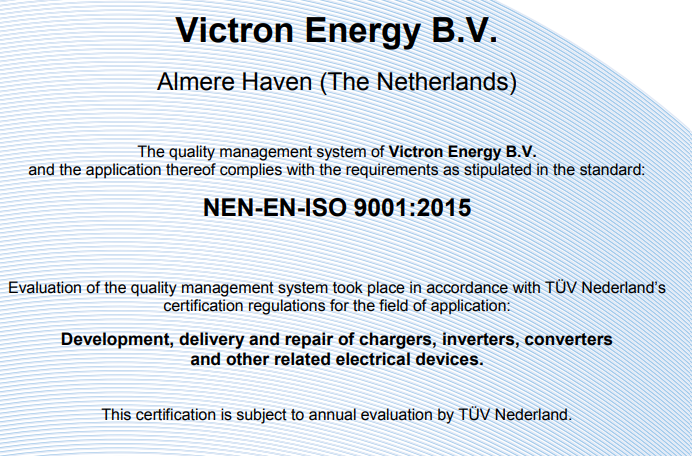 Victron Energy B.V.

Almere Haven (The Netherlands)

The quality management system of Victron Energy B.V. and the application thereof complies with the requirements as stipulated in the standard:

NEN-EN-ISO 9001:2015

Evaluation of the quality management system took place in accordance with TÜV Nederland's certification regulations for the field of application:

Development, delivery and repair of chargers, inverters, converters and other related electrical devices.

This certification is subject to annual evaluation by TÜV Nederland.